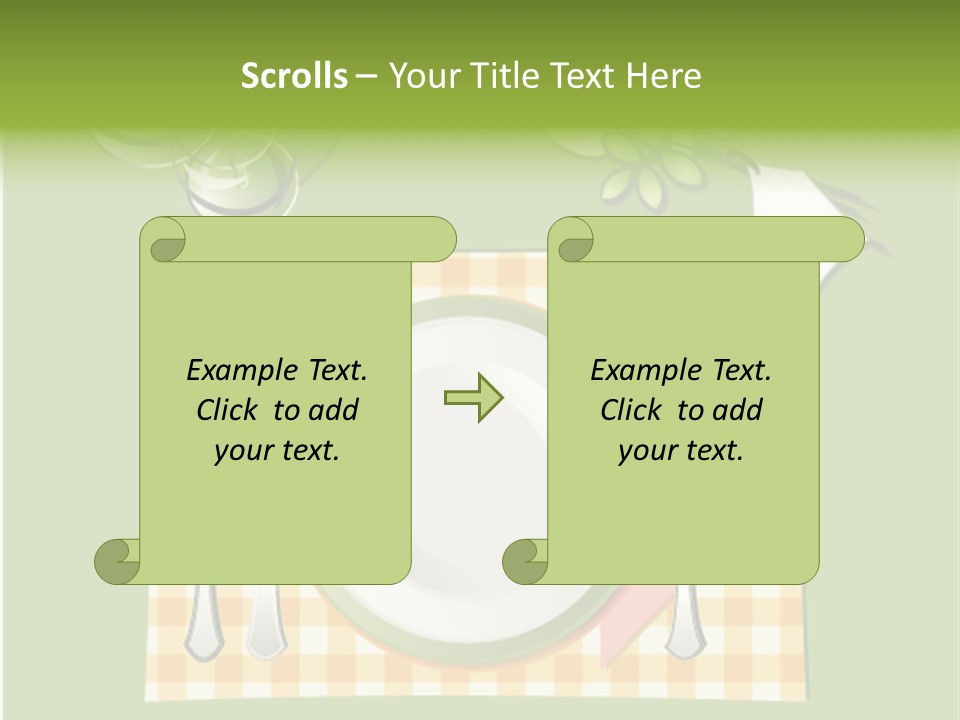 Scrolls – Your Title Text Here

Example Text. Click to add your text.

Example Text. Click to add your text.